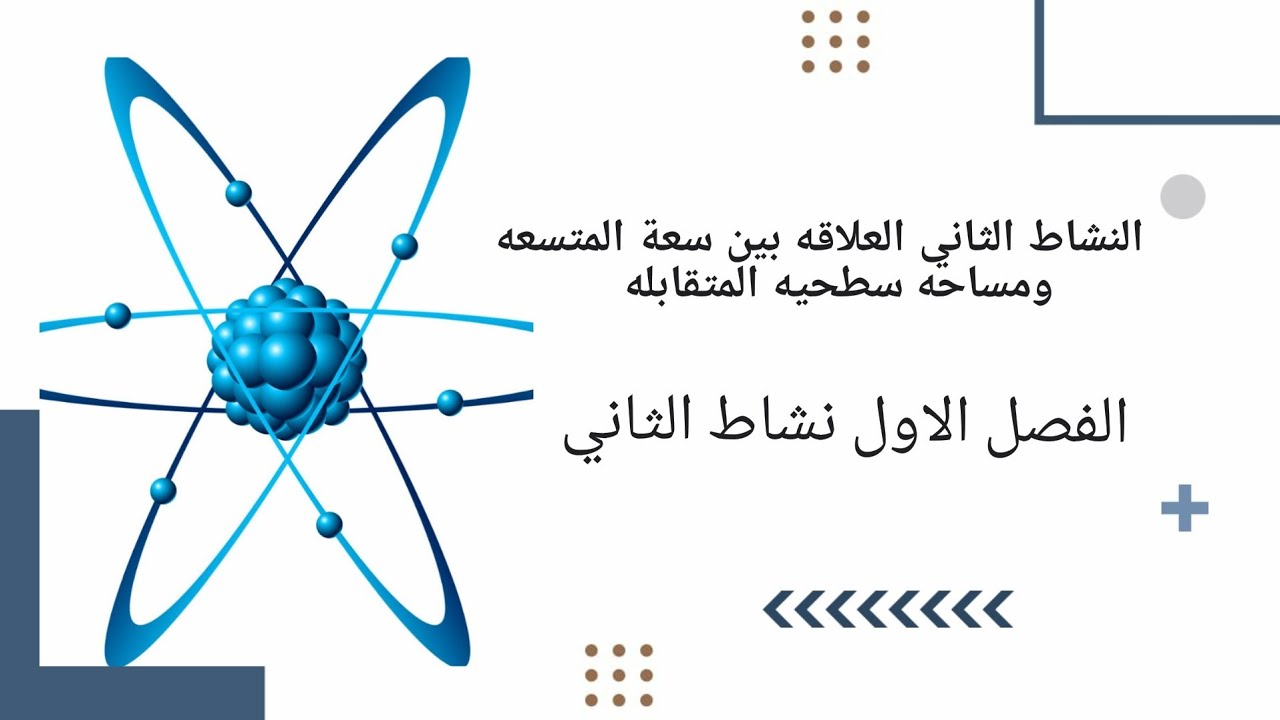 النشاط الثاني العلاقه بين سعة المتسعه ومساحه سطحيه المتقابله

الفصل الاول نشاط الثاني